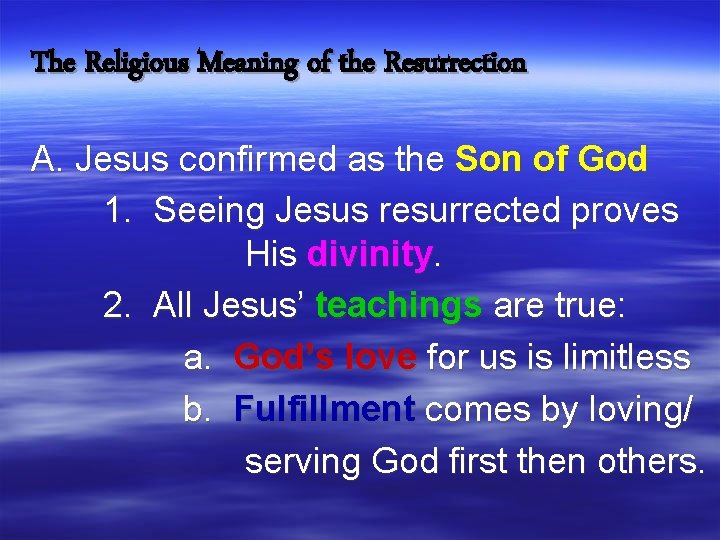 The Religious Meaning of the Resurrection

A. Jesus confirmed as the Son of God

1. Seeing Jesus resurrected proves His divinity.

2. All Jesus' teachings are true:

a. God's love for us is limitless

b. Fulfillment comes by loving/ serving God first then others.